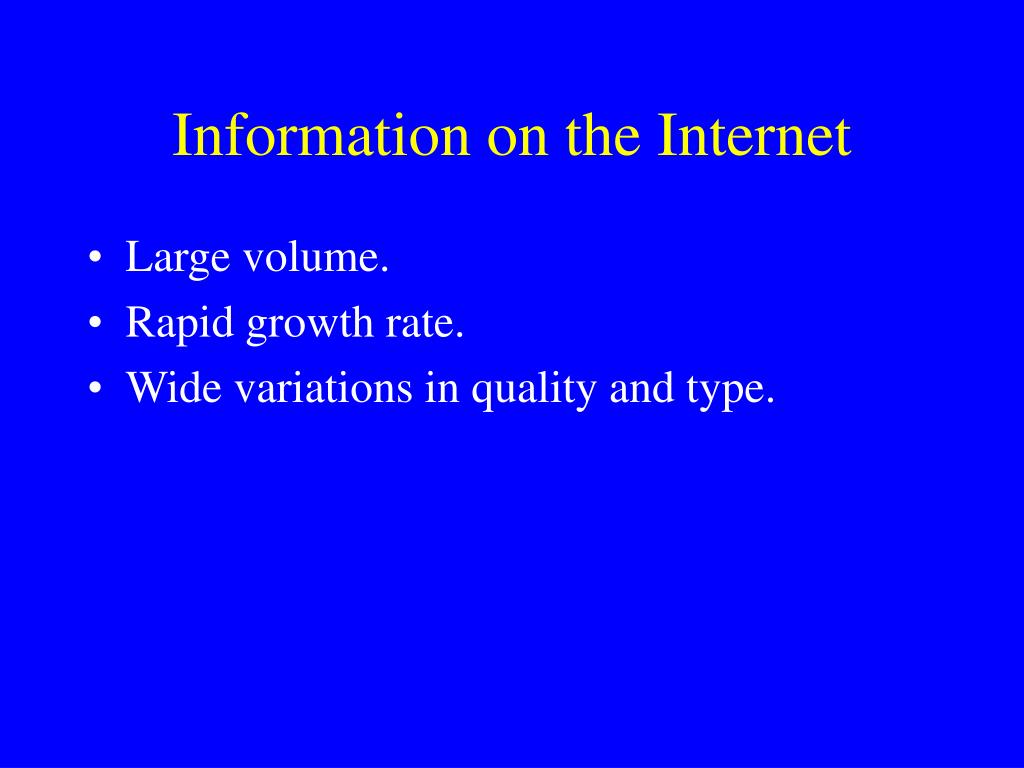 Information on the Internet

• Large volume.
• Rapid growth rate.
• Wide variations in quality and type.